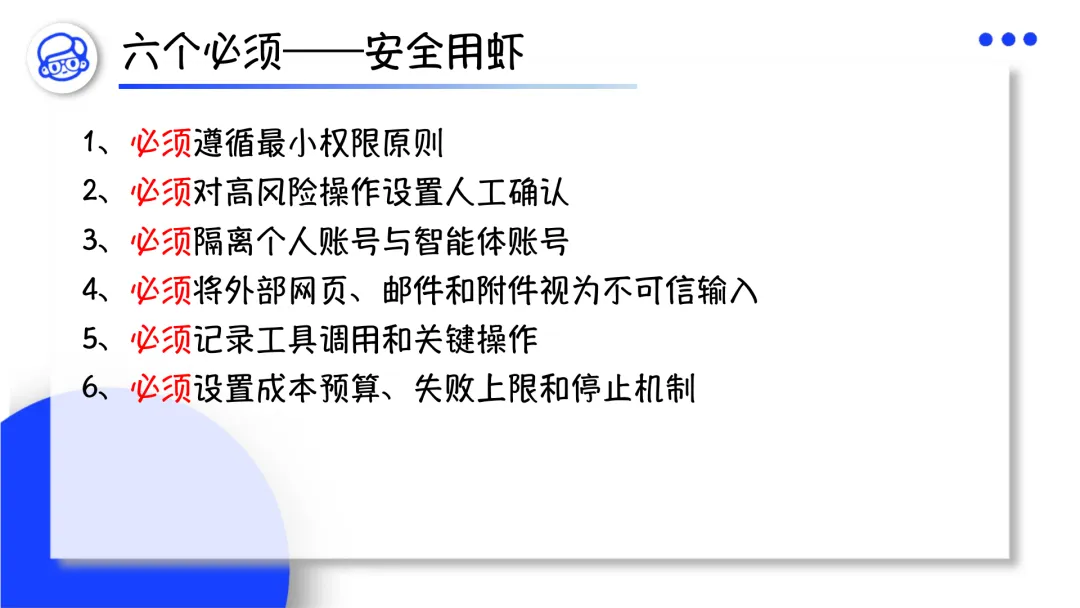 六个必须——安全用虾

1、必须遵循最小权限原则

2、必须对高风险操作设置人工确认

3、必须隔离个人账号与智能体账号

4、必须将外部网页、邮件和附件视为不可信输入

5、必须记录工具调用和关键操作

6、必须设置成本预算、失败上限和停止机制